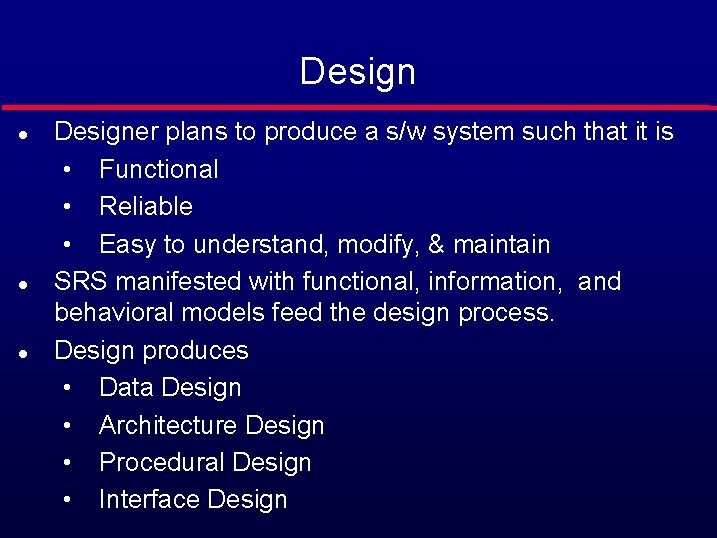 Design

- Designer plans to produce a s/w system such that it is
  - Functional
  - Reliable
  - Easy to understand, modify, & maintain
- SRS manifested with functional, information, and behavioral models feed the design process.
- Design produces
  - Data Design
  - Architecture Design
  - Procedural Design
  - Interface Design